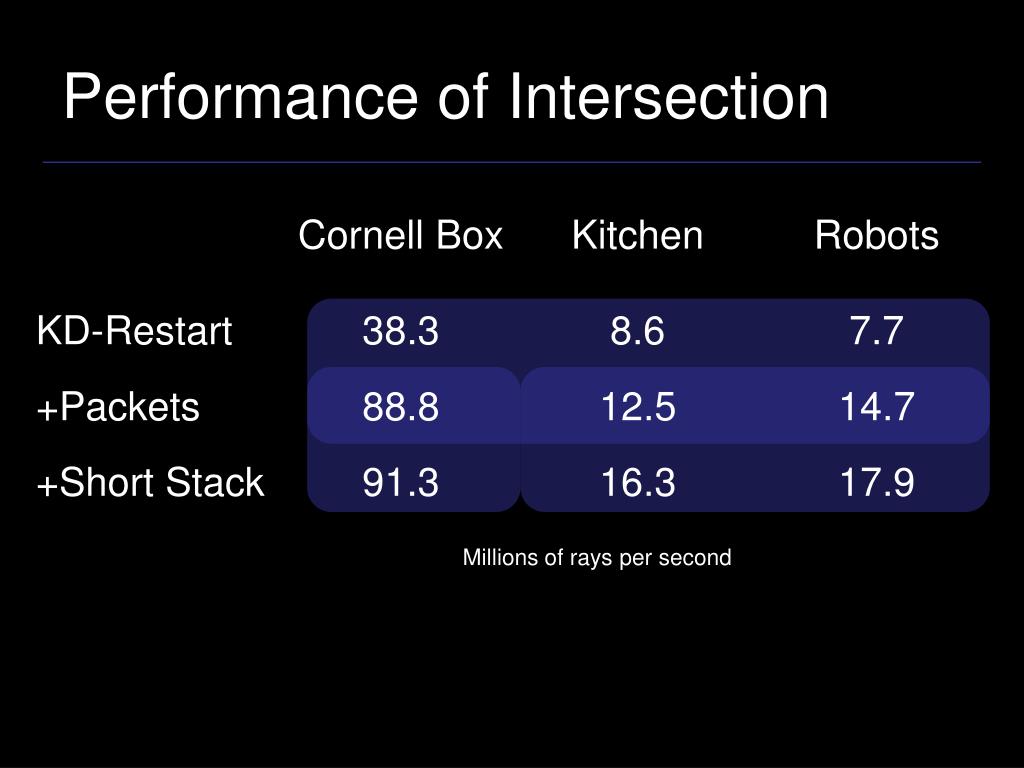 Performance of Intersection

| | Cornell Box | Kitchen | Robots |
|---|---|---|---|
| KD-Restart | 38.3 | 8.6 | 7.7 |
| +Packets | 88.8 | 12.5 | 14.7 |
| +Short Stack | 91.3 | 16.3 | 17.9 |

Millions of rays per second